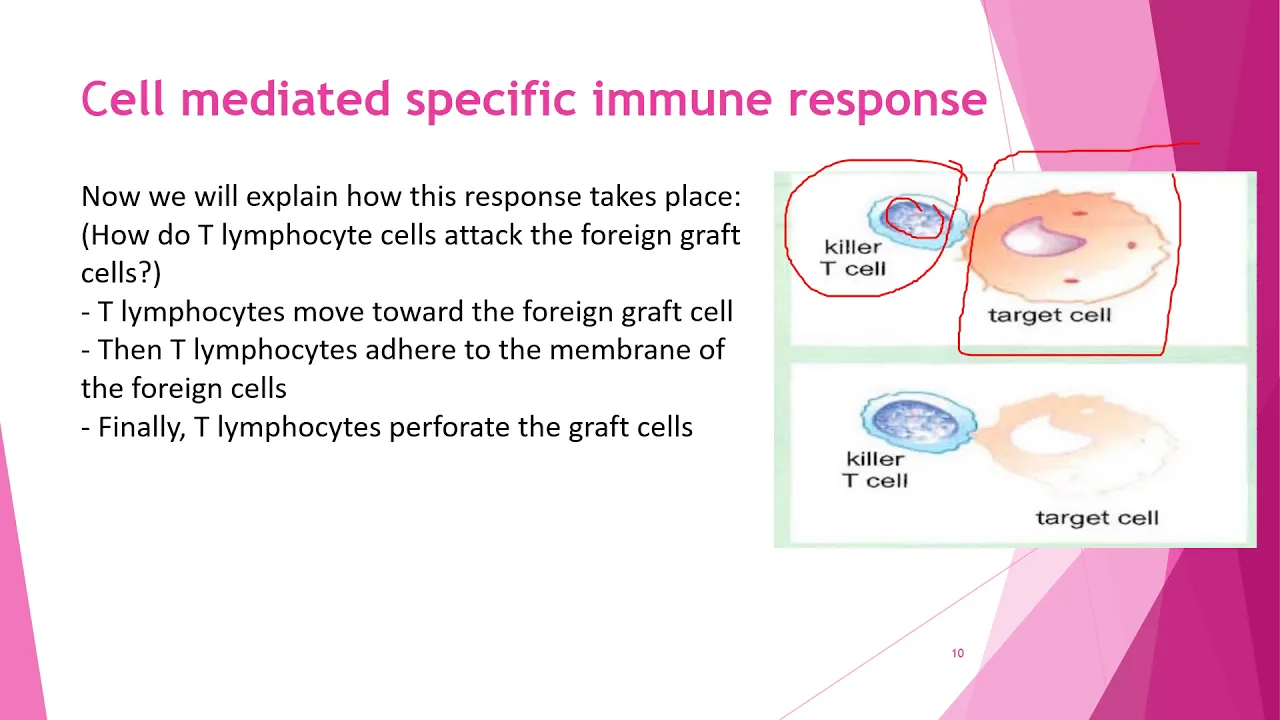 Cell mediated specific immune response

Now we will explain how this response takes place:
(How do T lymphocyte cells attack the foreign graft cells?)
- T lymphocytes move toward the foreign graft cell
- Then T lymphocytes adhere to the membrane of the foreign cells
- Finally, T lymphocytes perforate the graft cells

killer T cell

target cell

killer T cell

target cell

10